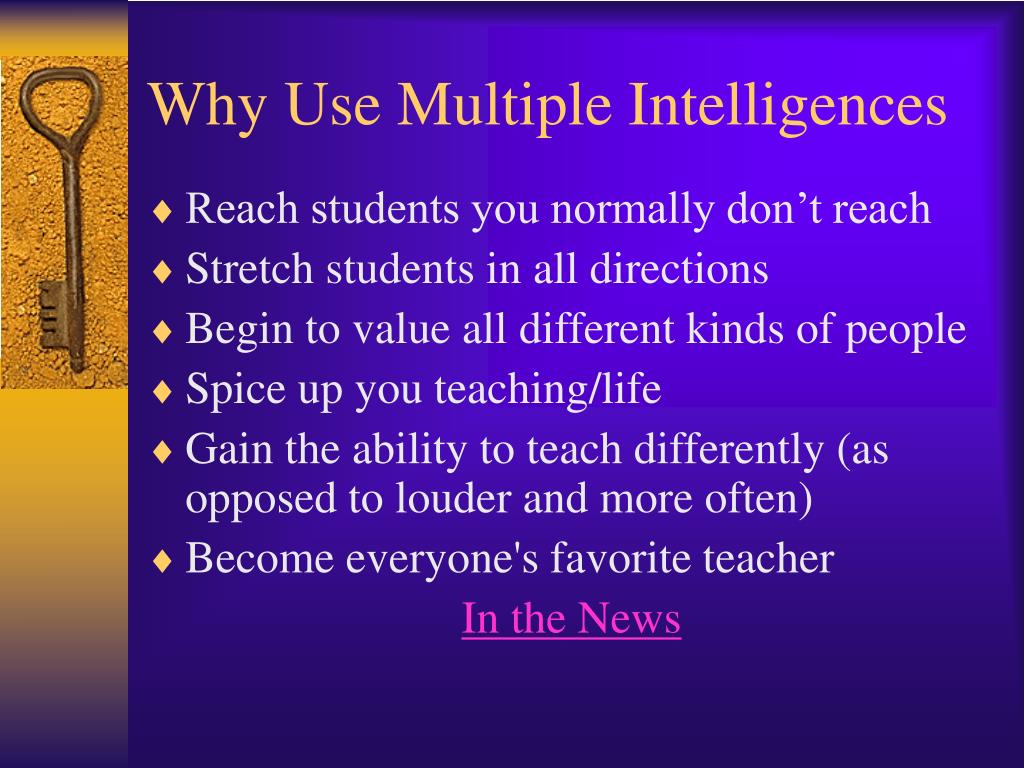 Why Use Multiple Intelligences

♦ Reach students you normally don’t reach
♦ Stretch students in all directions
♦ Begin to value all different kinds of people
♦ Spice up you teaching/life
♦ Gain the ability to teach differently (as opposed to louder and more often)
♦ Become everyone's favorite teacher

In the News